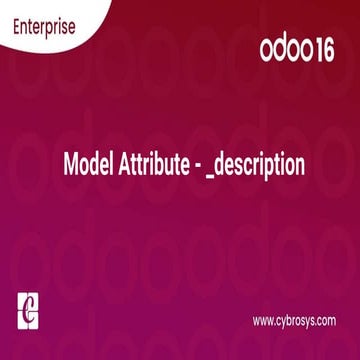 Enterprise

odoo 16

Model Attribute - _description

www.cybrosys.com